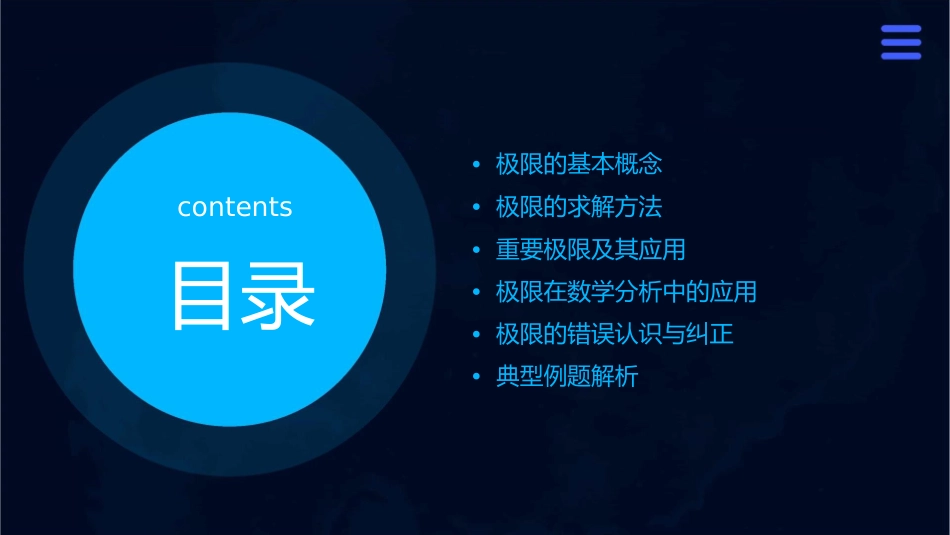 contents

目录

• 极限的基本概念
• 极限的求解方法
• 重要极限及其应用
• 极限在数学分析中的应用
• 极限的错误认识与纠正
• 典型例题解析